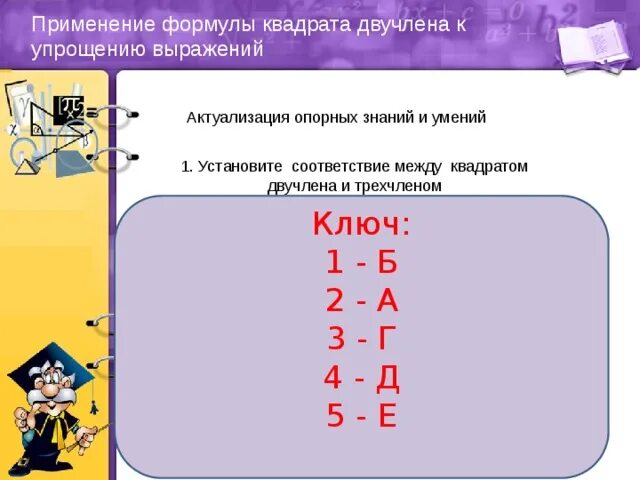 Применение формулы квадрата двучлена к упрощению выражений

Актуализация опорных знаний и умений

1. Установите соответствие между квадратом двучлена и трехчленом

Ключ:
1 - Б
2 - А
3 - Г
4 - Д
5 - Е